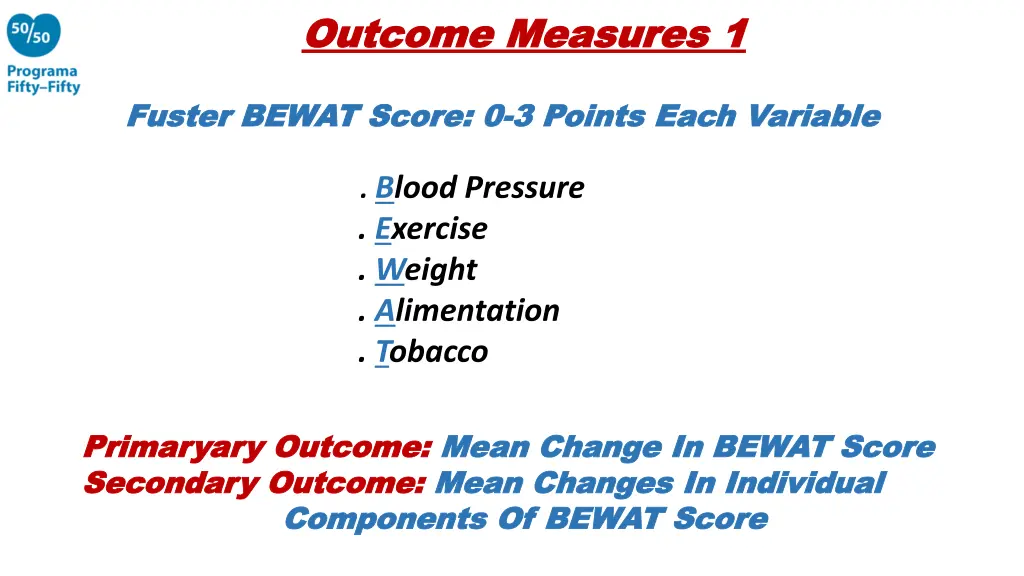 50/50
Programa Fifty–Fifty

Outcome Measures 1

Fuster BEWAT Score: 0-3 Points Each Variable

. Blood Pressure
. Exercise
. Weight
. Alimentation
. Tobacco

Primaryary Outcome: Mean Change In BEWAT Score
Secondary Outcome: Mean Changes In Individual Components Of BEWAT Score